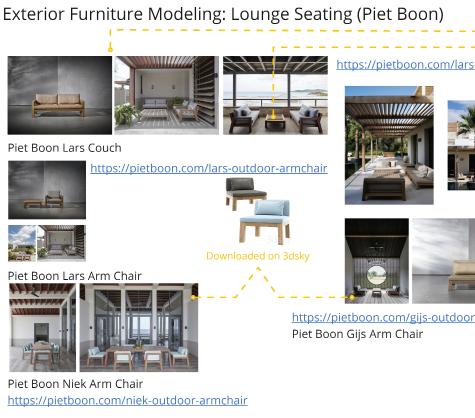 Exterior Furniture Modeling: Lounge Seating (Piet Boon)

https://pietboon.com/lars

Piet Boon Lars Couch

https://pietboon.com/lars-outdoor-armchair

Downloaded on 3dsky

Piet Boon Lars Arm Chair

https://pietboon.com/gijs-outdoor

Piet Boon Gijs Arm Chair

Piet Boon Niek Arm Chair
https://pietboon.com/niek-outdoor-armchair